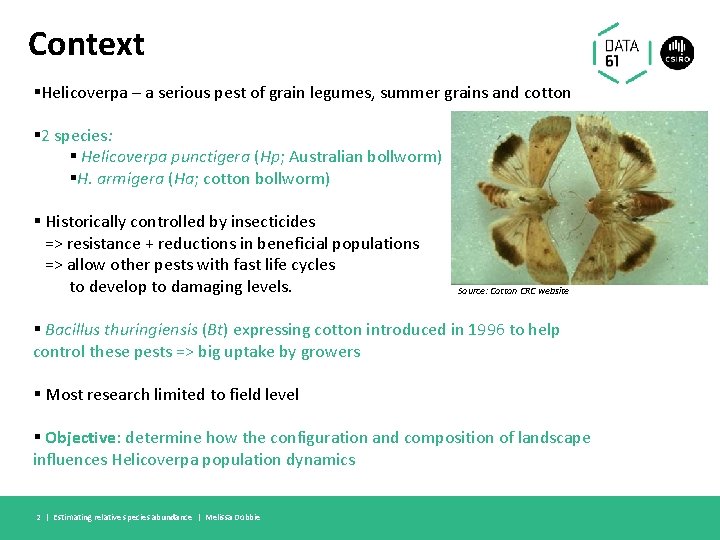 Context

DATA 61

CSIRO

▪Helicoverpa – a serious pest of grain legumes, summer grains and cotton

▪2 species:
▪ Helicoverpa punctigera (Hp; Australian bollworm)
▪H. armigera (Ha; cotton bollworm)

▪ Historically controlled by insecticides
=> resistance + reductions in beneficial populations
=> allow other pests with fast life cycles to develop to damaging levels.

Source: Cotton CRC website

▪ Bacillus thuringiensis (Bt) expressing cotton introduced in 1996 to help control these pests => big uptake by growers

▪ Most research limited to field level

▪ Objective: determine how the configuration and composition of landscape influences Helicoverpa population dynamics

2 | Estimating relative species abundance | Melissa Dobbie